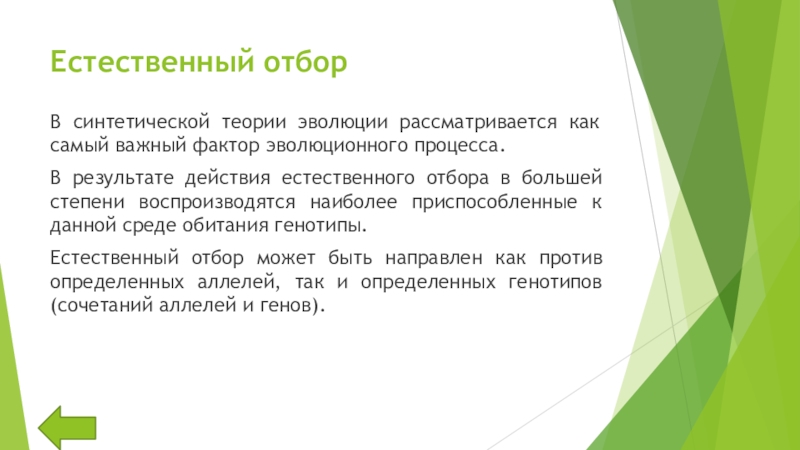 Естественный отбор

В синтетической теории эволюции рассматривается как самый важный фактор эволюционного процесса.

В результате действия естественного отбора в большей степени воспроизводятся наиболее приспособленные к данной среде обитания генотипы.

Естественный отбор может быть направлен как против определенных аллелей, так и определенных генотипов (сочетаний аллелей и генов).